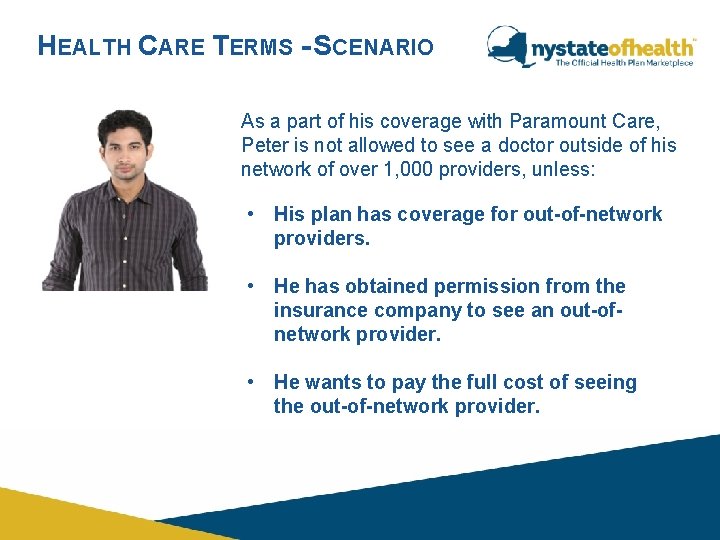 HEALTH CARE TERMS -SCENARIO

nystateofhealth™
The Official Health Plan Marketplace

As a part of his coverage with Paramount Care, Peter is not allowed to see a doctor outside of his network of over 1,000 providers, unless:

• His plan has coverage for out-of-network providers.

• He has obtained permission from the insurance company to see an out-of-network provider.

• He wants to pay the full cost of seeing the out-of-network provider.